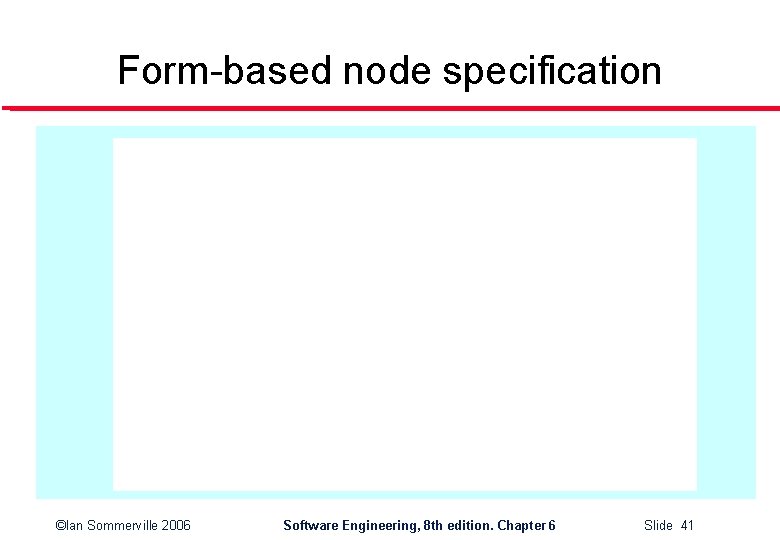 Form-based node specification

©Ian Sommerville 2006

Software Engineering, 8th edition. Chapter 6

Slide 41